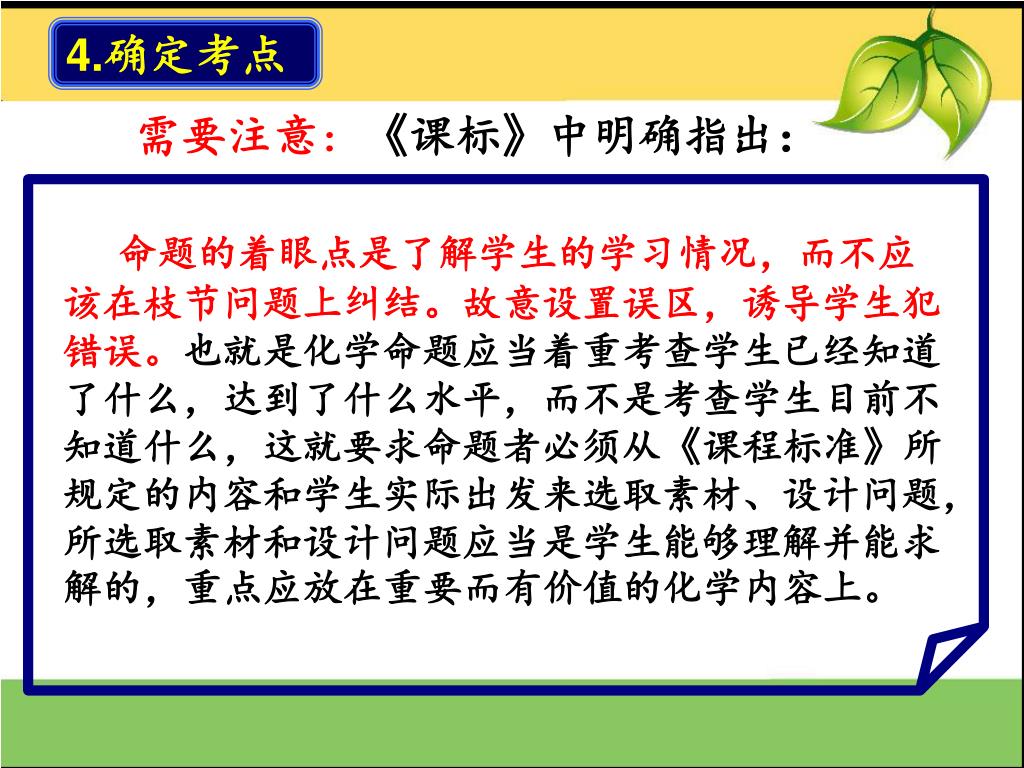 4.确定考点

需要注意：《课标》中明确指出：

命题的着眼点是了解学生的学习情况，而不应该在枝节问题上纠结。故意设置误区，诱导学生犯错误。也就是化学命题应当着重考查学生已经知道了什么，达到了什么水平，而不是考查学生目前不知道什么，这就要求命题者必须从《课程标准》所规定的内容和学生实际出发来选取素材、设计问题，所选取素材和设计问题应当是学生能够理解并能求解的，重点应放在重要而有价值的化学内容上。